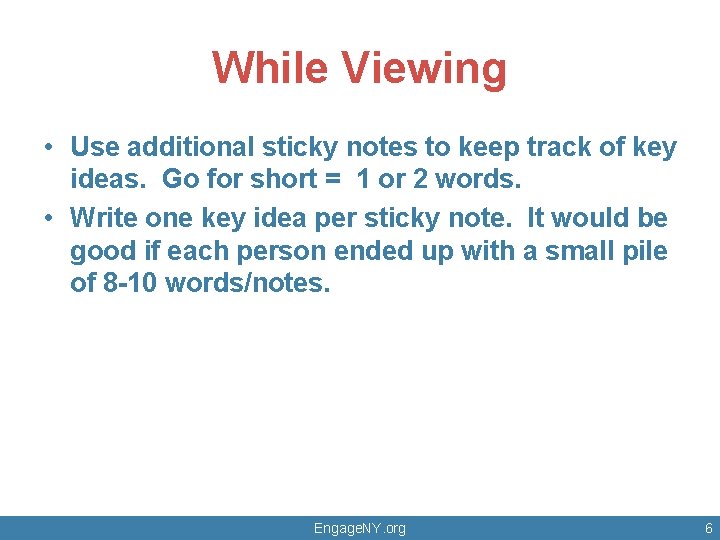 While Viewing

• Use additional sticky notes to keep track of key ideas. Go for short = 1 or 2 words.

• Write one key idea per sticky note. It would be good if each person ended up with a small pile of 8-10 words/notes.

EngageNY.org

6